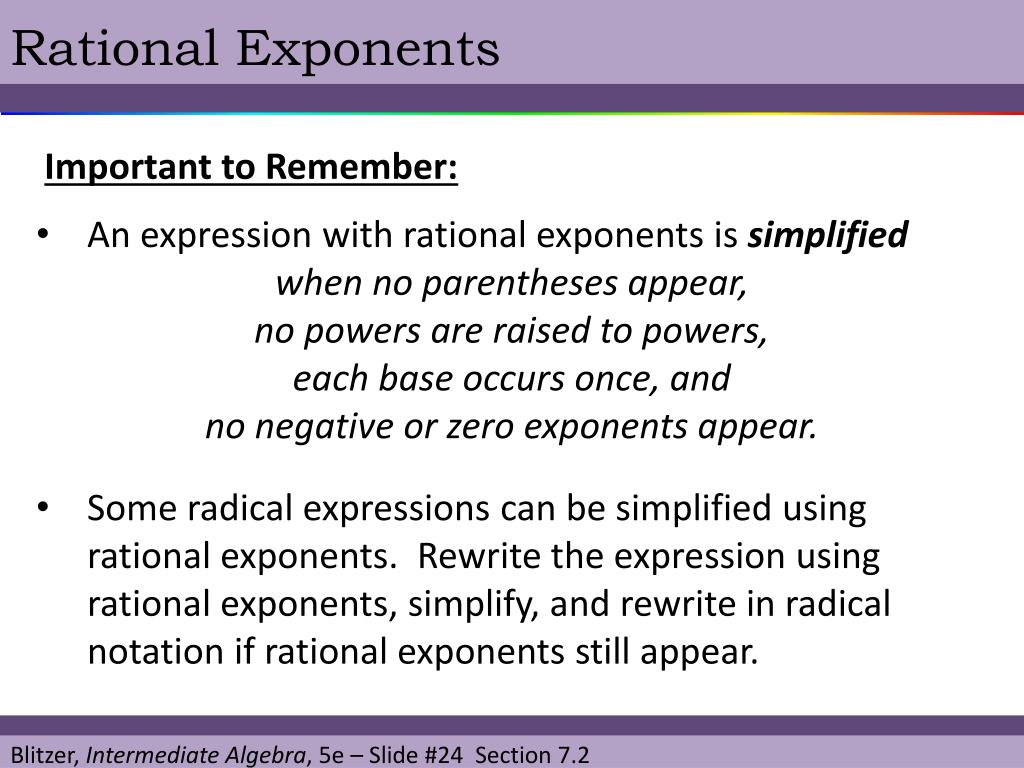 Rational Exponents

Important to Remember:

• An expression with rational exponents is simplified when no parentheses appear, no powers are raised to powers, each base occurs once, and no negative or zero exponents appear.

• Some radical expressions can be simplified using rational exponents. Rewrite the expression using rational exponents, simplify, and rewrite in radical notation if rational exponents still appear.

Blitzer, Intermediate Algebra, 5e – Slide #24 Section 7.2